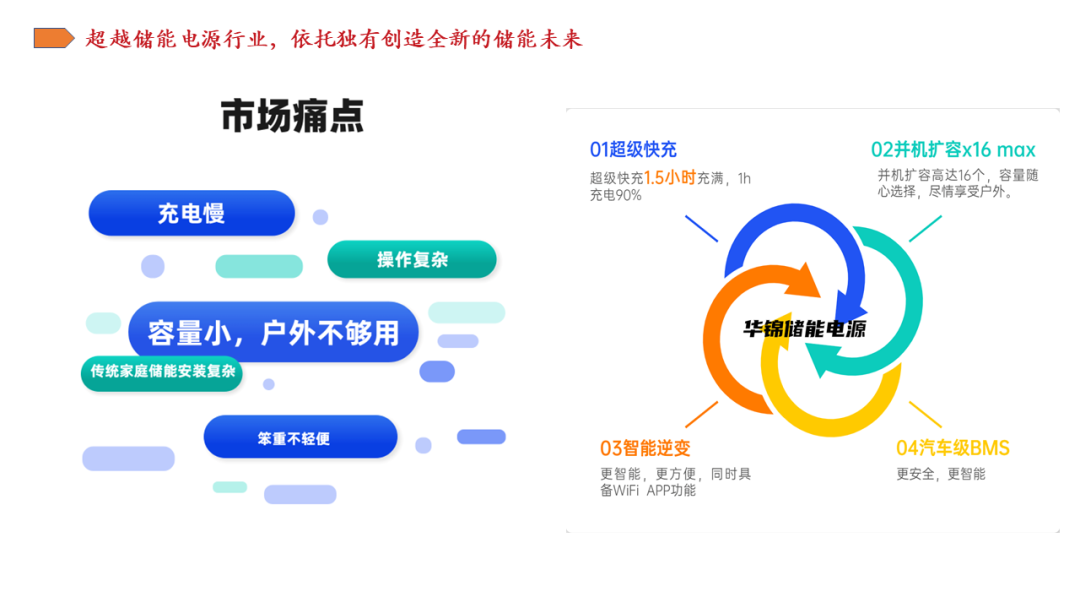 超越储能电源行业，依托独有创造全新的储能未来

市场痛点

充电慢

操作复杂

容量小，户外不够用

传统家庭储能安装复杂

笨重不轻便

01超级快充
超级快充1.5小时充满，1h充电90%

02并机扩容x16 max
并机扩容高达16个，容量随心选择，尽情享受户外。

华锦储能电源

03智能逆变
更智能，更方便，同时具备WiFi APP功能

04汽车级BMS
更安全，更智能